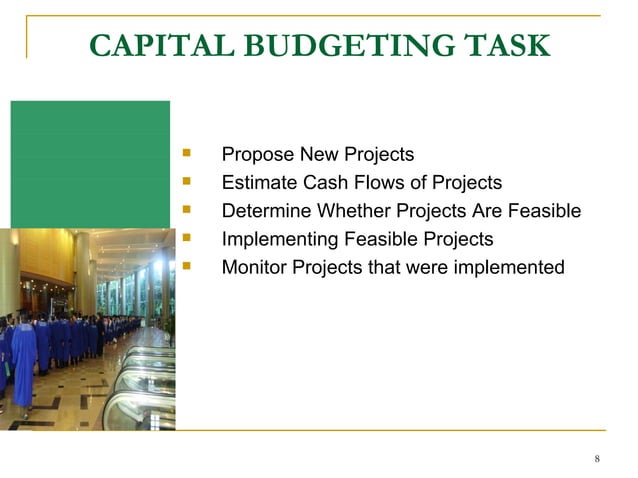 CAPITAL BUDGETING TASK

- Propose New Projects
- Estimate Cash Flows of Projects
- Determine Whether Projects Are Feasible
- Implementing Feasible Projects
- Monitor Projects that were implemented

8